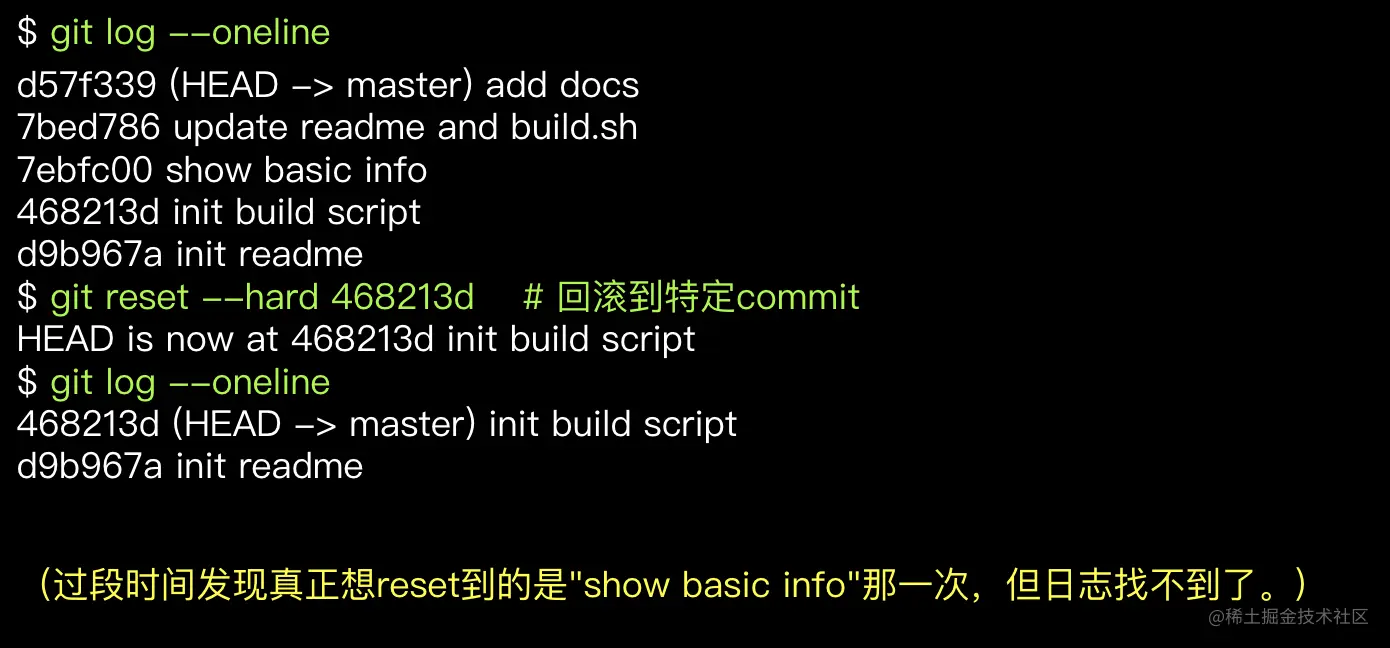 $ git log --oneline
d57f339 (HEAD -> master) add docs
7bed786 update readme and build.sh
7ebfc00 show basic info
468213d init build script
d9b967a init readme
$ git reset --hard 468213d # 回滚到特定commit
HEAD is now at 468213d init build script
$ git log --oneline
468213d (HEAD -> master) init build script
d9b967a init readme

（过段时间发现真正想reset到的是"show basic info"那一次，但日志找不到了。）

@稀土掘金技术社区